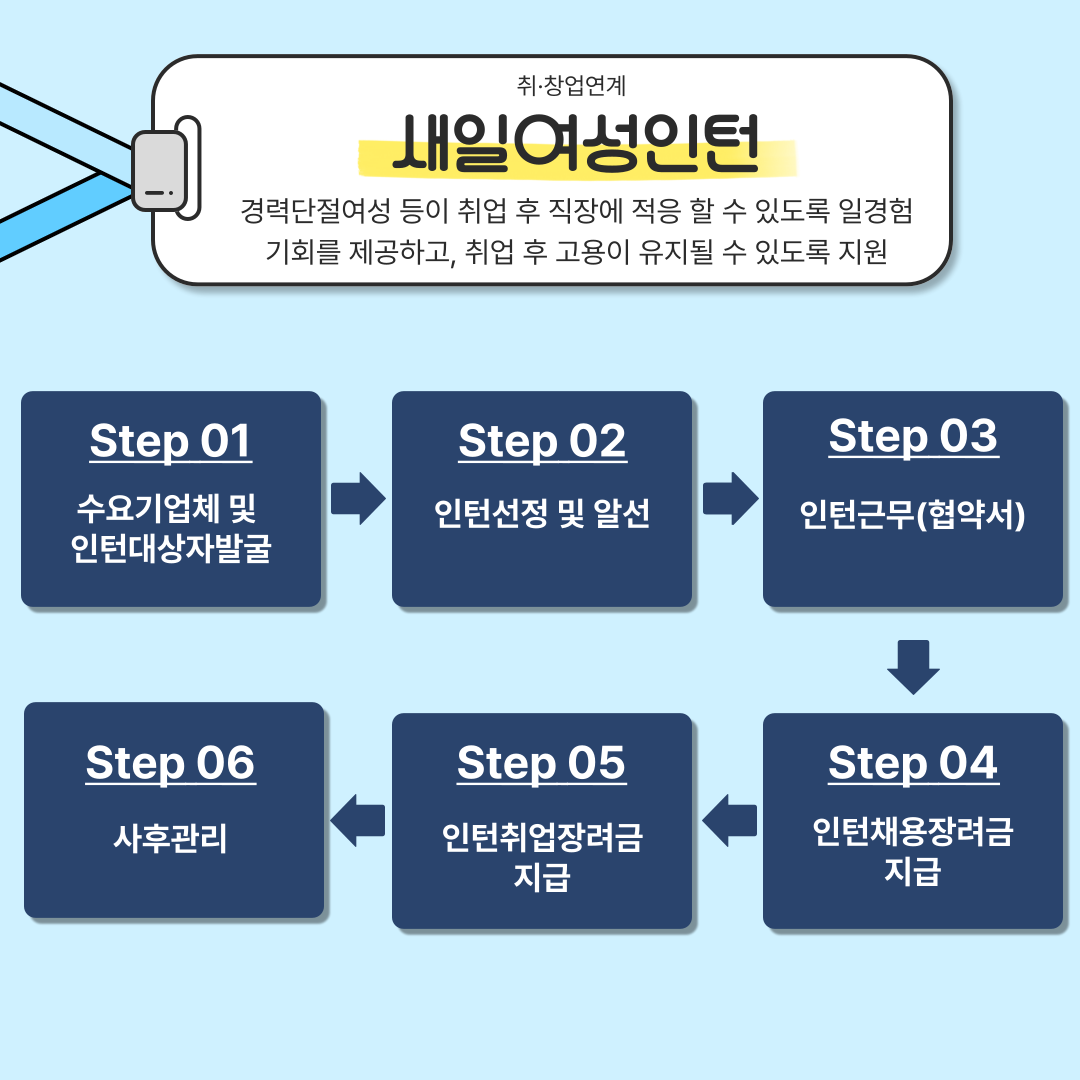 취·창업연계

새일여성인턴

경력단절여성 등이 취업 후 직장에 적응 할 수 있도록 일경험 기회를 제공하고, 취업 후 고용이 유지될 수 있도록 지원

Step 01

수요기업체 및 인턴대상자발굴

Step 02

인턴선정 및 알선

Step 03

인턴근무(협약서)

Step 04

인턴채용장려금 지급

Step 05

인턴취업장려금 지급

Step 06

사후관리